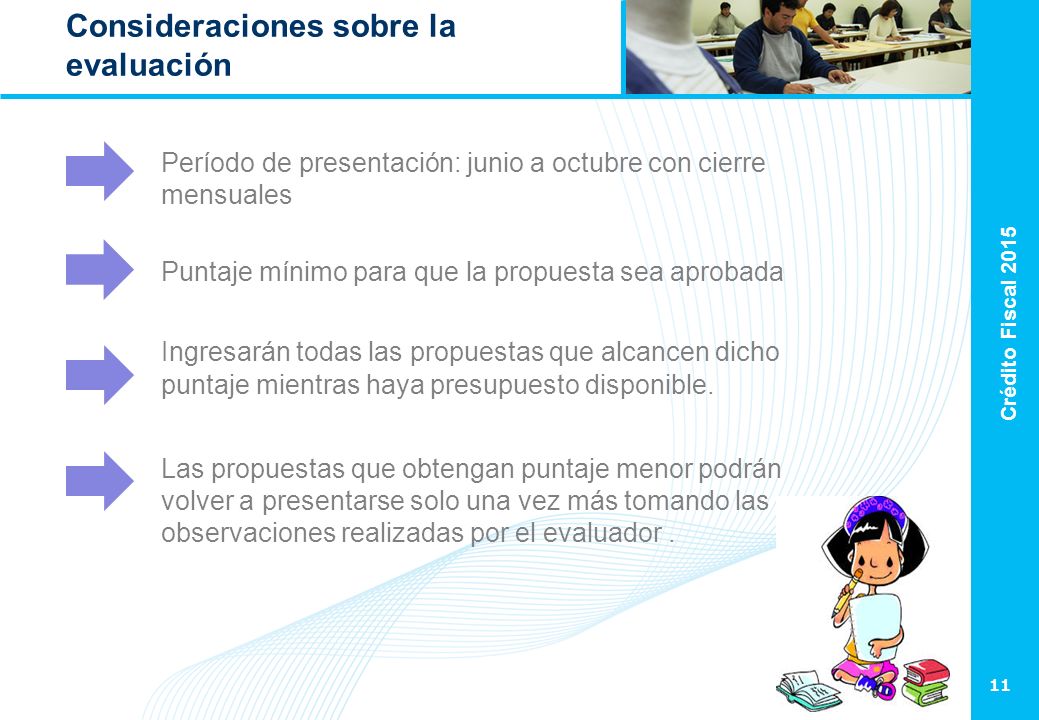 Consideraciones sobre la evaluación

Período de presentación: junio a octubre con cierre mensuales

Puntaje mínimo para que la propuesta sea aprobada

Ingresarán todas las propuestas que alcancen dicho puntaje mientras haya presupuesto disponible.

Las propuestas que obtengan puntaje menor podrán volver a presentarse solo una vez más tomando las observaciones realizadas por el evaluador .

Crédito Fiscal 2015

11